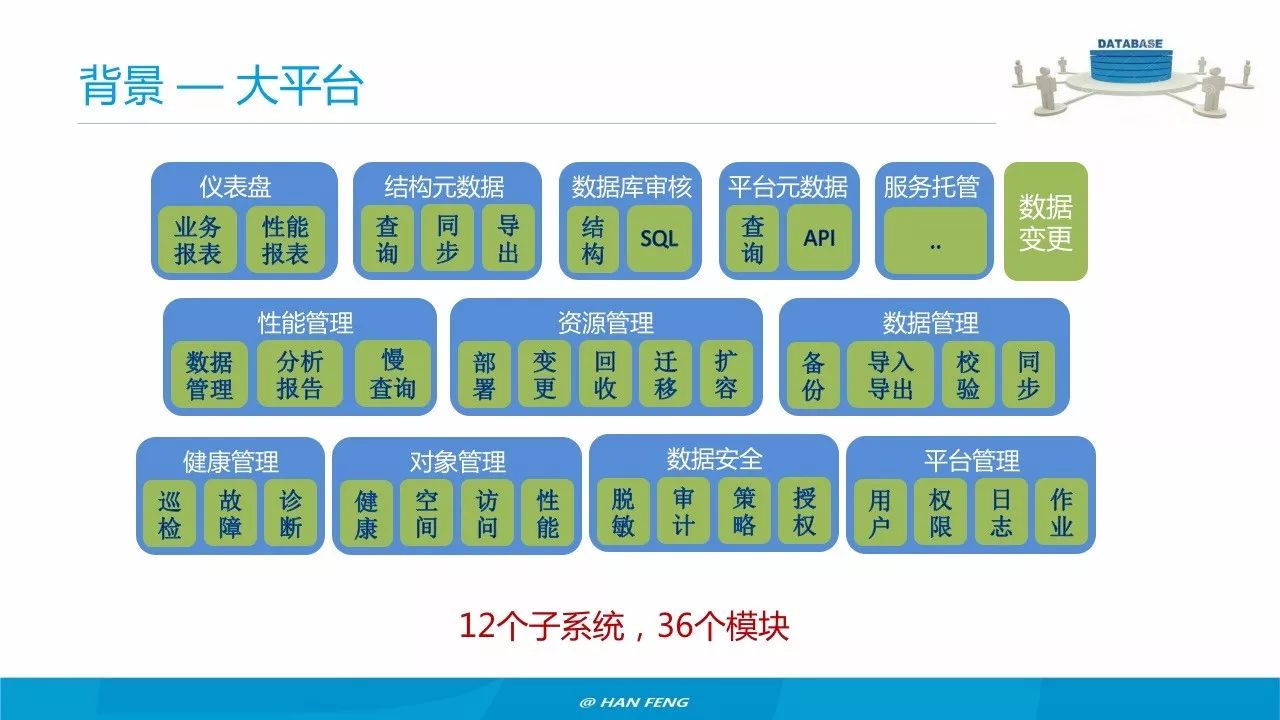 背景 — 大平台

DATABASE

仪表盘
业务报表
性能报表

结构元数据
查询
同步
导出

数据库审核
结构
SQL

平台元数据
查询
API

服务托管
..

数据变更

性能管理
数据管理
分析报告
慢查询

资源管理
部署
变更
回收
迁移
扩容

数据管理
备份
导入导出
校验
同步

健康管理
巡检
故障
诊断

对象管理
健康
空间
访问
性能

数据安全
脱敏
审计
策略
授权

平台管理
用户
权限
日志
作业

12个子系统，36个模块

@ HAN FENG